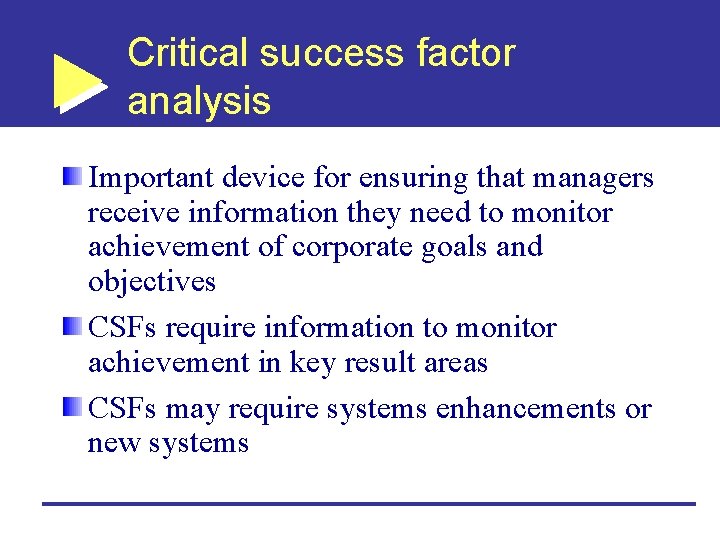 Critical success factor analysis

Important device for ensuring that managers receive information they need to monitor achievement of corporate goals and objectives

CSFs require information to monitor achievement in key result areas

CSFs may require systems enhancements or new systems